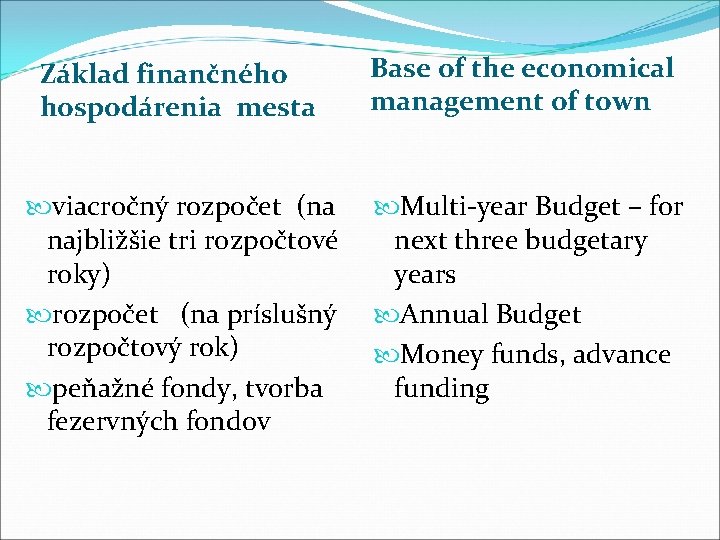 Základ finančného hospodárenia mesta

viacročný rozpočet (na najbližšie tri rozpočtové roky)

rozpočet (na príslušný rozpočtový rok)

peňažné fondy, tvorba fezervných fondov

Base of the economical management of town

Multi-year Budget – for next three budgetary years

Annual Budget

Money funds, advance funding